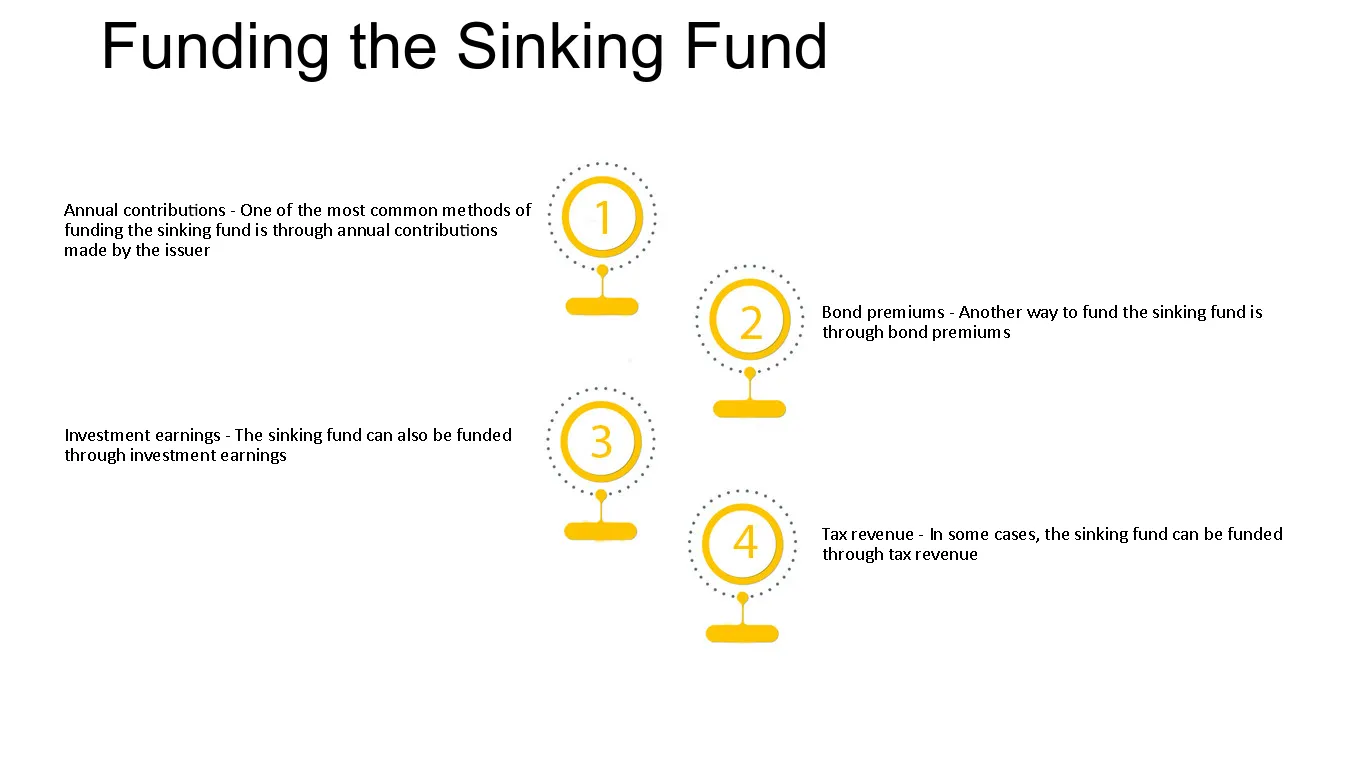 Funding the Sinking Fund

Annual contributions - One of the most common methods of funding the sinking fund is through annual contributions made by the issuer

1

2

Bond premiums - Another way to fund the sinking fund is through bond premiums

Investment earnings - The sinking fund can also be funded through investment earnings

3

4

Tax revenue - In some cases, the sinking fund can be funded through tax revenue